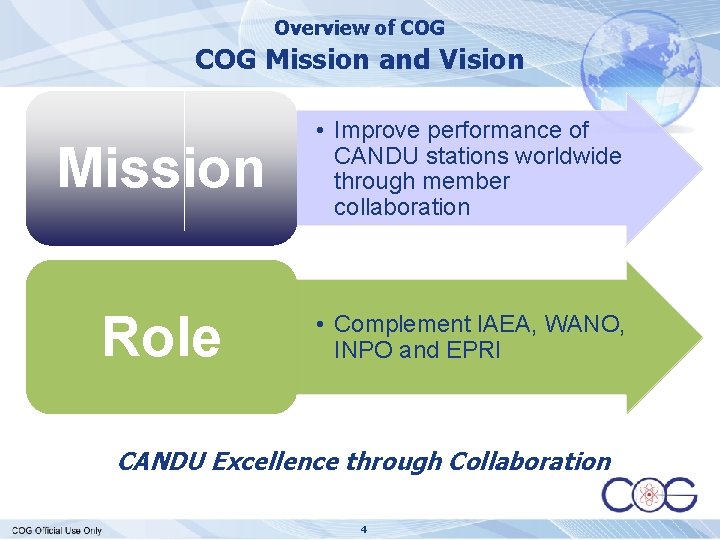 Overview of COG
COG Mission and Vision

Mission

• Improve performance of CANDU stations worldwide through member collaboration

Role

• Complement IAEA, WANO, INPO and EPRI

CANDU Excellence through Collaboration

COG

COG Official Use Only

4